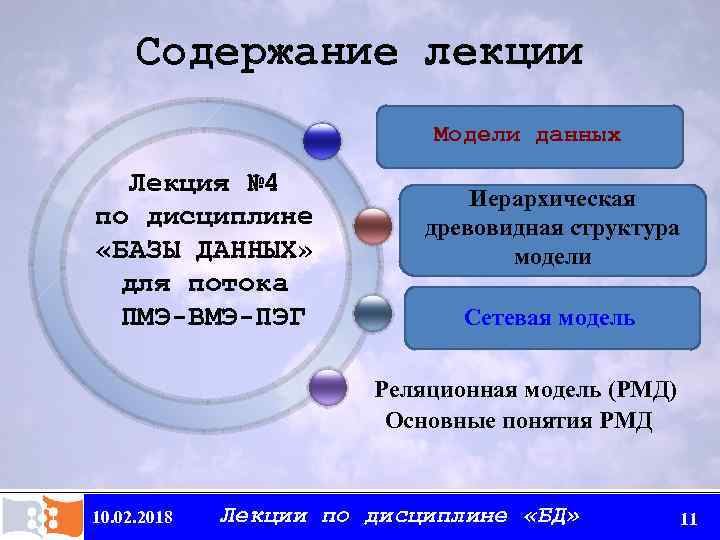 Содержание лекции

Лекция №4 по дисциплине «БАЗЫ ДАННЫХ» для потока ПМЭ-ВМЭ-ПЭГ

Модели данных

Иерархическая древовидная структура модели

Сетевая модель

Реляционная модель (РМД)
Основные понятия РМД

10.02.2018 Лекции по дисциплине «БД» 11